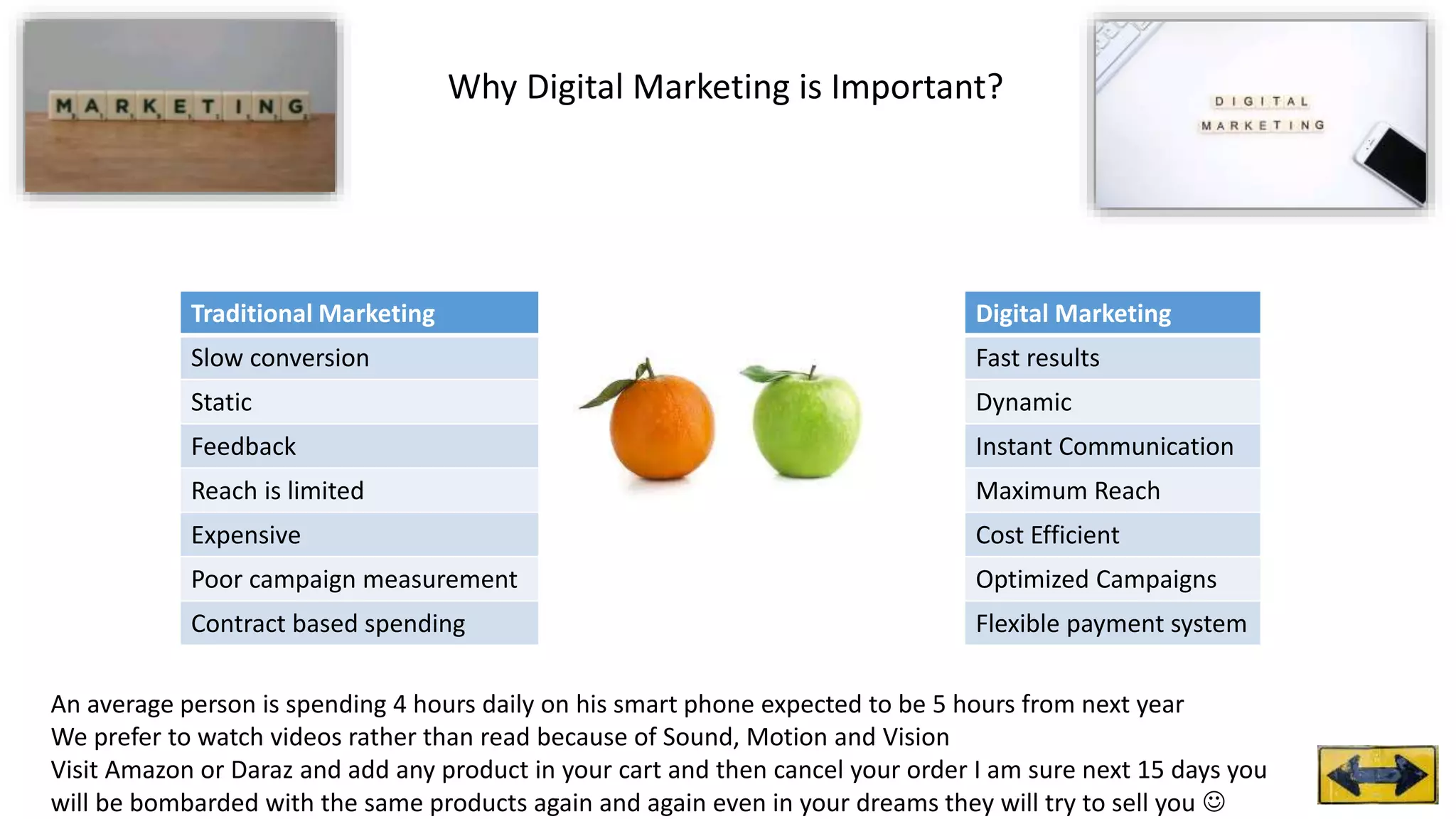 MARKETING

Why Digital Marketing is Important?

DIGITAL MARKETING

| Traditional Marketing |
|---|
| Slow conversion |
| Static |
| Feedback |
| Reach is limited |
| Expensive |
| Poor campaign measurement |
| Contract based spending |

| Digital Marketing |
|---|
| Fast results |
| Dynamic |
| Instant Communication |
| Maximum Reach |
| Cost Efficient |
| Optimized Campaigns |
| Flexible payment system |

An average person is spending 4 hours daily on his smart phone expected to be 5 hours from next year
We prefer to watch videos rather than read because of Sound, Motion and Vision
Visit Amazon or Daraz and add any product in your cart and then cancel your order I am sure next 15 days you will be bombarded with the same products again and again even in your dreams they will try to sell you ☺